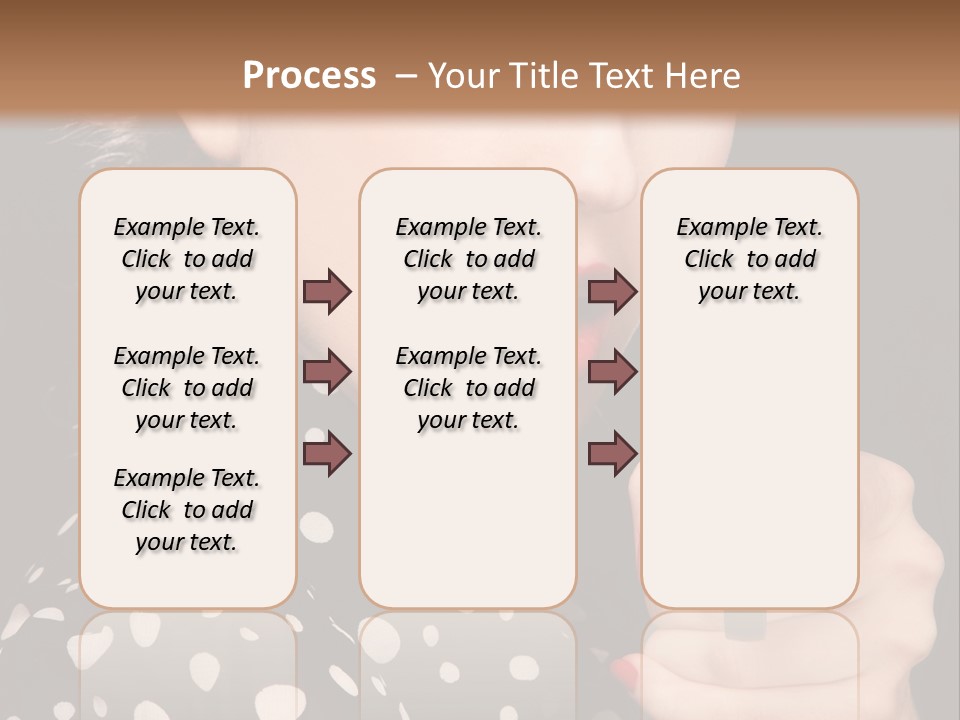 Process – Your Title Text Here

Example Text. Click to add your text.

Example Text. Click to add your text.

Example Text. Click to add your text.

Example Text. Click to add your text.

Example Text. Click to add your text.

Example Text. Click to add your text.